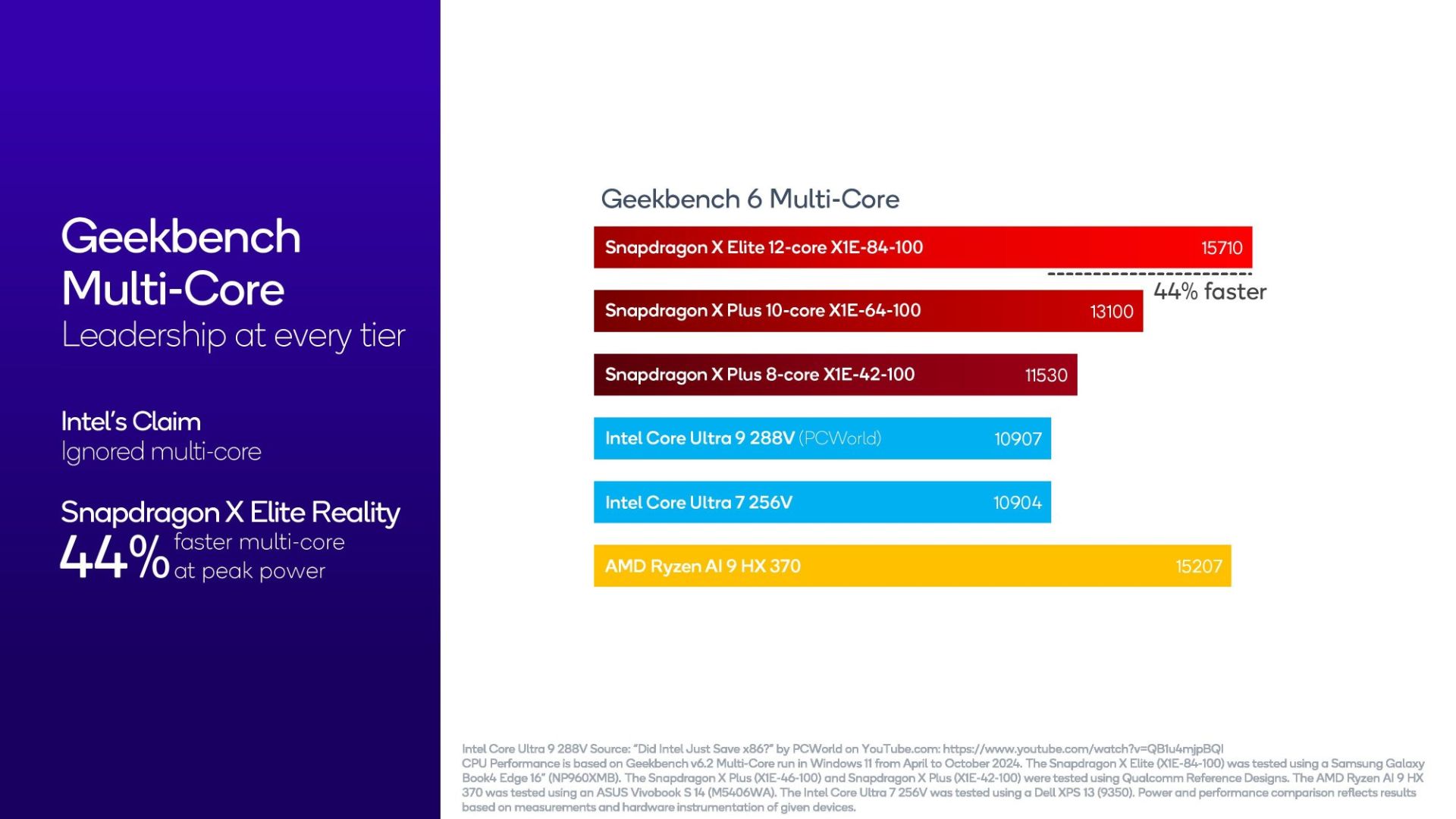 Geekbench Multi-Core
Leadership at every tier

Intel's Claim
Ignored multi-core

Snapdragon X Elite Reality
44% faster multi-core at peak power

Geekbench 6 Multi-Core

Snapdragon X Elite 12-core X1E-84-100 15710
44% faster
Snapdragon X Plus 10-core X1E-64-100 13100
Snapdragon X Plus 8-core X1E-42-100 11530
Intel Core Ultra 9 288V (PCWorld) 10907
Intel Core Ultra 7 256V 10904
AMD Ryzen AI 9 HX 370 15207

Intel Core Ultra 9 288V Source: "Did Intel Just Save x86?" by PCWorld on YouTube.com: https://www.youtube.com/watch?v=QB1u4mjpBQI
CPU Performance is based on Geekbench v6.2 Multi-Core run in Windows 11 from April to October 2024. The Snapdragon X Elite (X1E-84-100) was tested using a Samsung Galaxy Book4 Edge 16" (NP960XMB). The Snapdragon X Plus (X1E-46-100) and Snapdragon X Plus (X1E-42-100) were tested using Qualcomm Reference Designs. The AMD Ryzen AI 9 HX 370 was tested using an ASUS Vivobook S 14 (M5406WA). The Intel Core Ultra 7 256V was tested using a Dell XPS 13 (9350). Power and performance comparison reflects results based on measurements and hardware instrumentation of given devices.